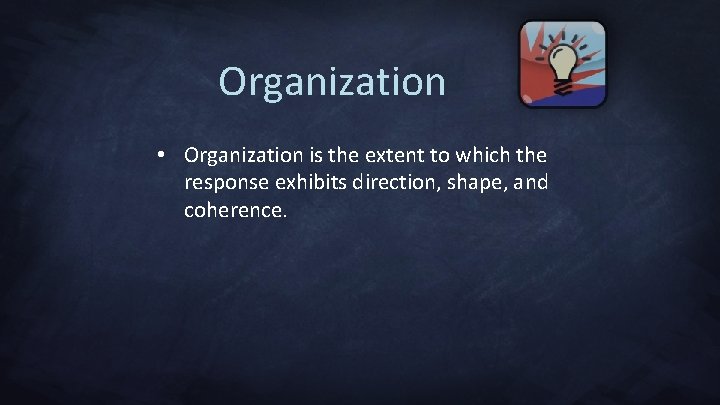 Organization

• Organization is the extent to which the response exhibits direction, shape, and coherence.